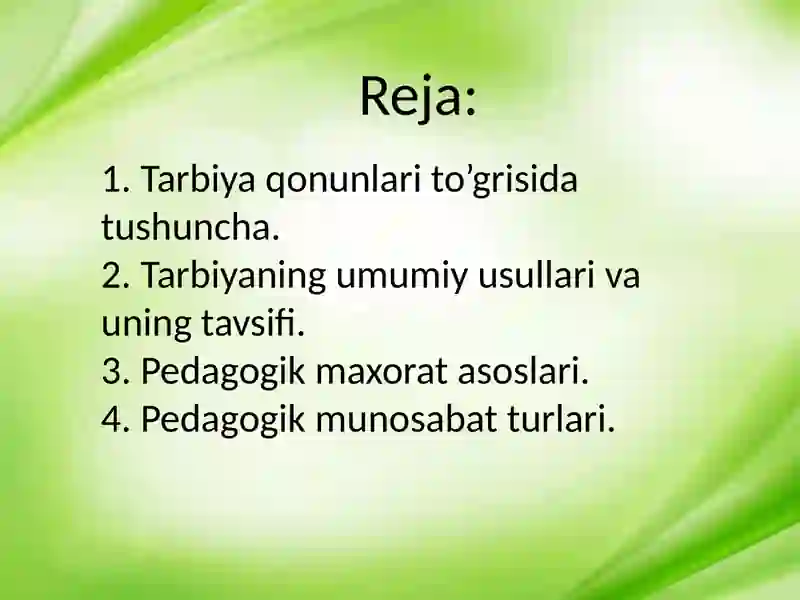 Reja:

1. Tarbiya qonunlari to’grisida tushuncha.
2. Tarbiyaning umumiy usullari va uning tavsifi.
3. Pedagogik maxorat asoslari.
4. Pedagogik munosabat turlari.